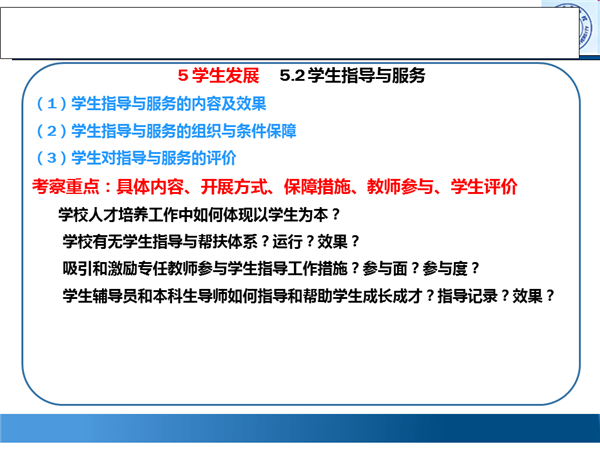 5 学生发展　5.2 学生指导与服务

（1）学生指导与服务的内容及效果

（2）学生指导与服务的组织与条件保障

（3）学生对指导与服务的评价

考察重点：具体内容、开展方式、保障措施、教师参与、学生评价

学校人才培养工作中如何体现以学生为本？

学校有无学生指导与帮扶体系？运行？效果？

吸引和激励专任教师参与学生指导工作措施？参与面？参与度？

学生辅导员和本科生导师如何指导和帮助学生成长成才？指导记录？效果？